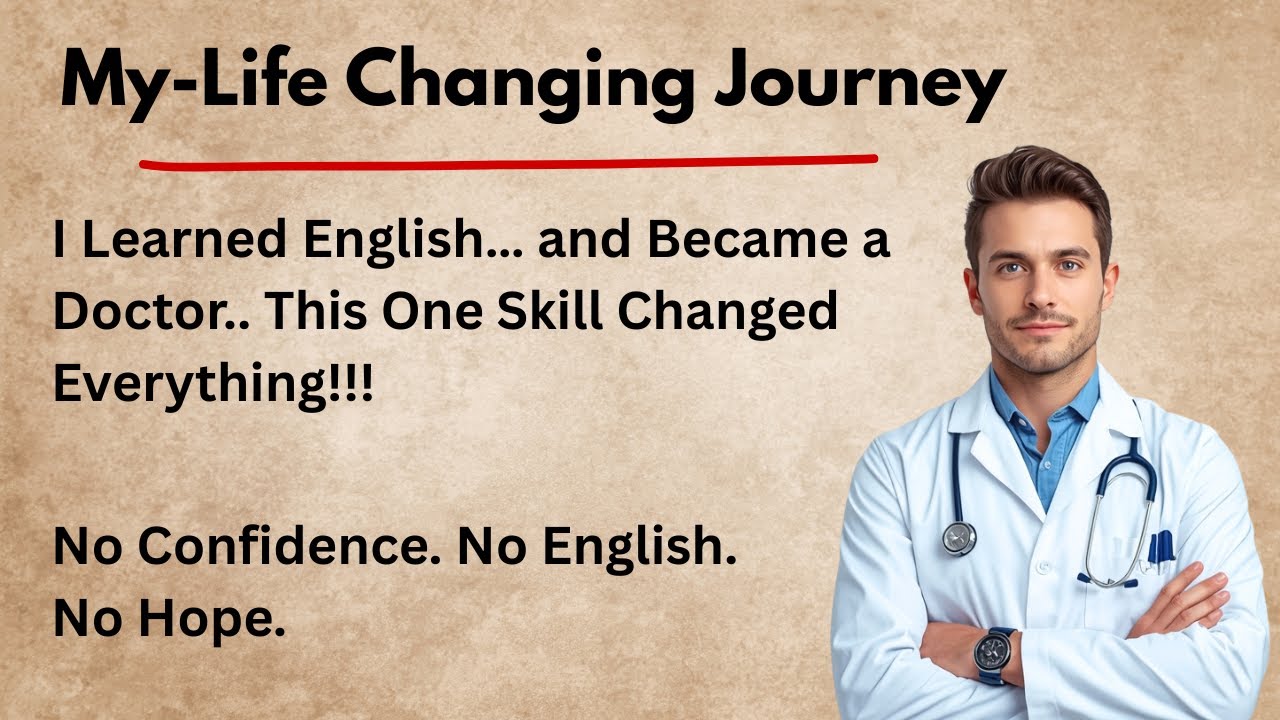 My-Life Changing Journey

I Learned English... and Became a Doctor.. This One Skill Changed Everything!!!

No Confidence. No English.
No Hope.